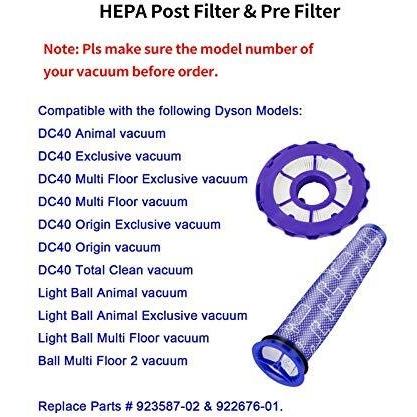 HEPA Post Filter & Pre Filter

Note: Pls make sure the model number of your vacuum before order.

Compatible with the following Dyson Models:
DC40 Animal vacuum
DC40 Exclusive vacuum
DC40 Multi Floor Exclusive vacuum
DC40 Multi Floor vacuum
DC40 Origin Exclusive vacuum
DC40 Origin vacuum
DC40 Total Clean vacuum
Light Ball Animal vacuum
Light Ball Animal Exclusive vacuum
Light Ball Multi Floor vacuum
Ball Multi Floor 2 vacuum

Replace Parts # 923587-02 & 922676-01.